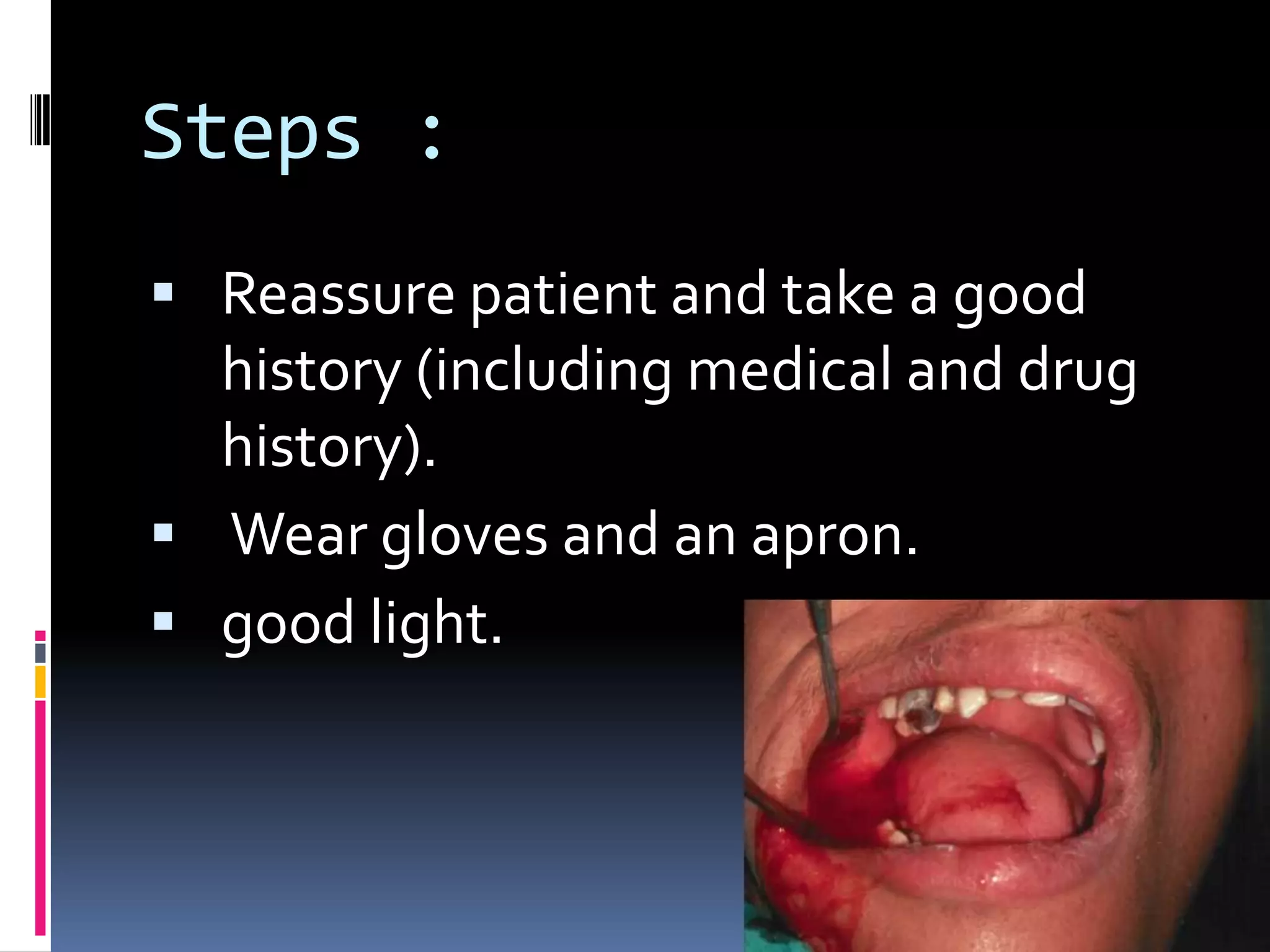 Steps :

▪ Reassure patient and take a good history (including medical and drug history).
▪ Wear gloves and an apron.
▪ good light.